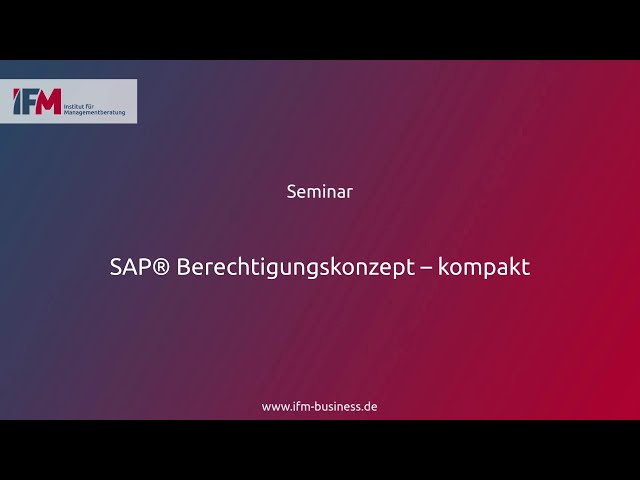 IFM Institut für Managementberatung

Seminar

SAP® Berechtigungskonzept – kompakt

www.ifm-business.de